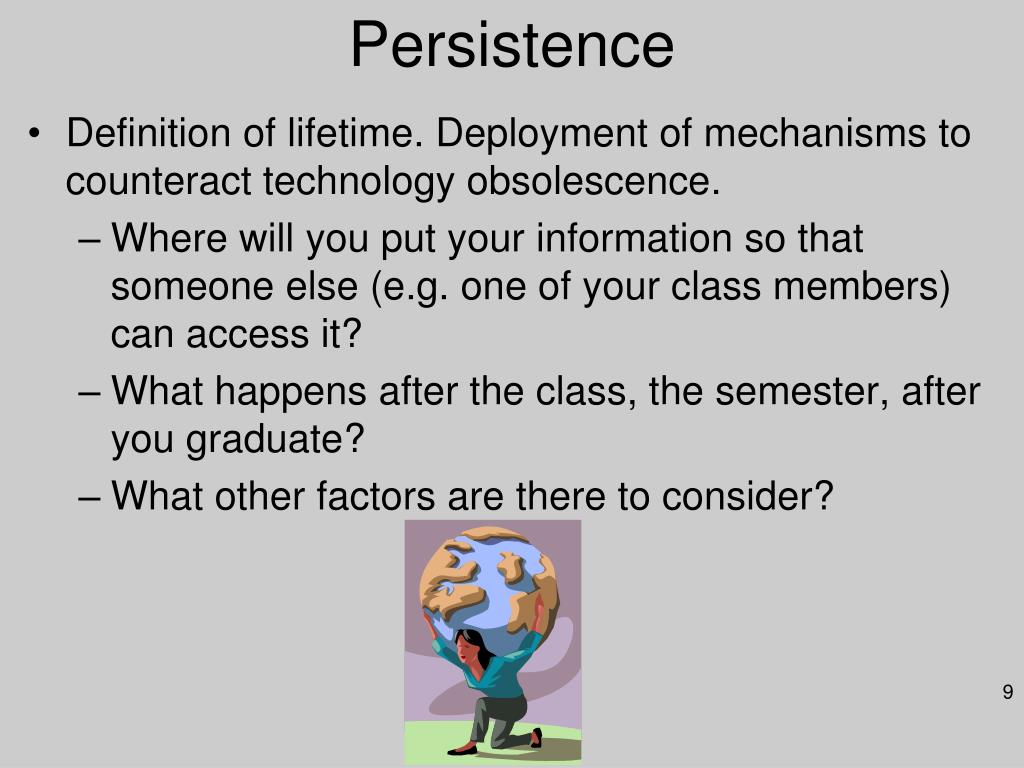 Persistence

• Definition of lifetime. Deployment of mechanisms to counteract technology obsolescence.

– Where will you put your information so that someone else (e.g. one of your class members) can access it?

– What happens after the class, the semester, after you graduate?

– What other factors are there to consider?

9